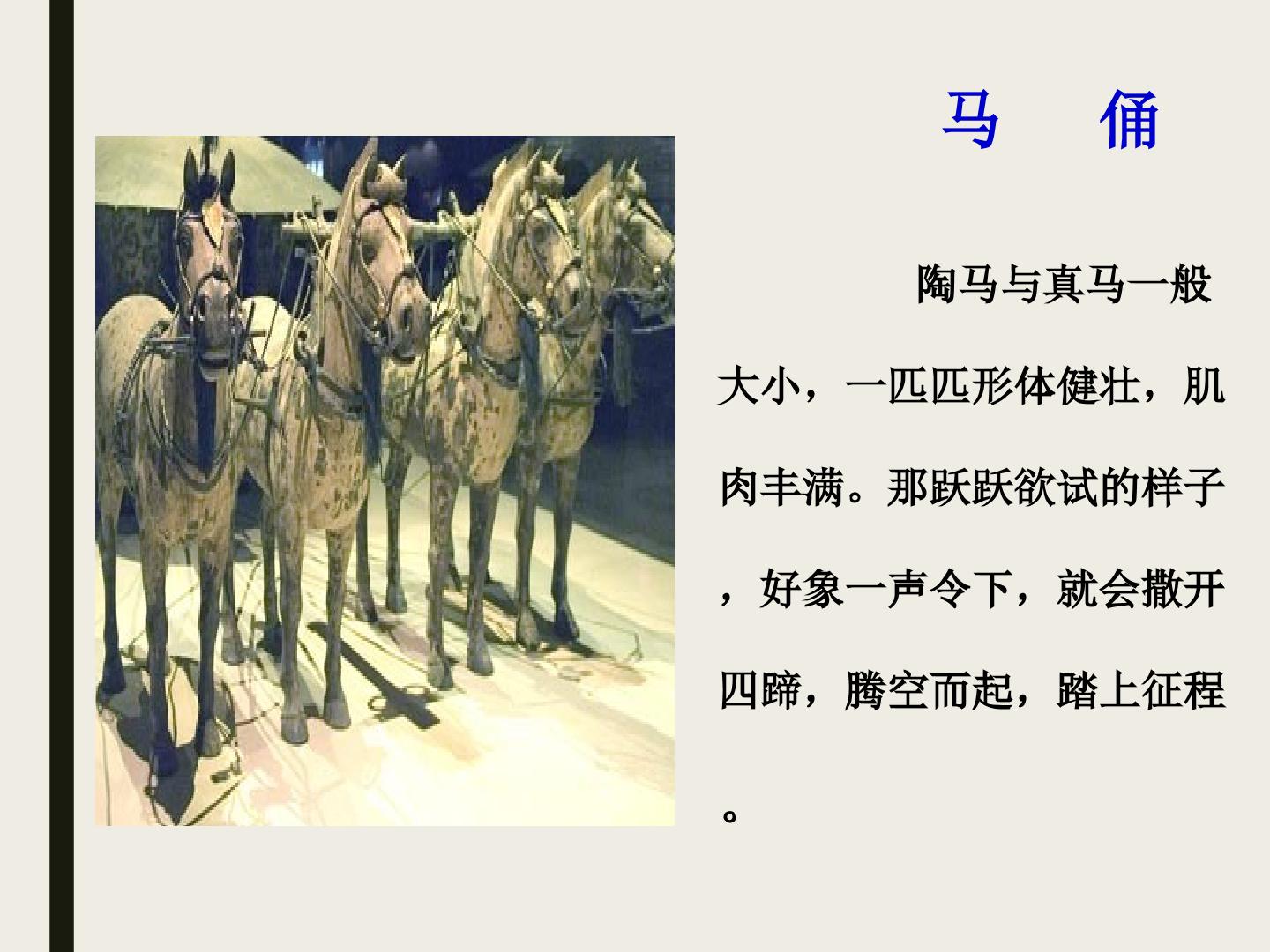 马 俑

陶马与真马一般大小，一匹匹形体健壮，肌肉丰满。那跃跃欲试的样子，好象一声令下，就会撒开四蹄，腾空而起，踏上征程。